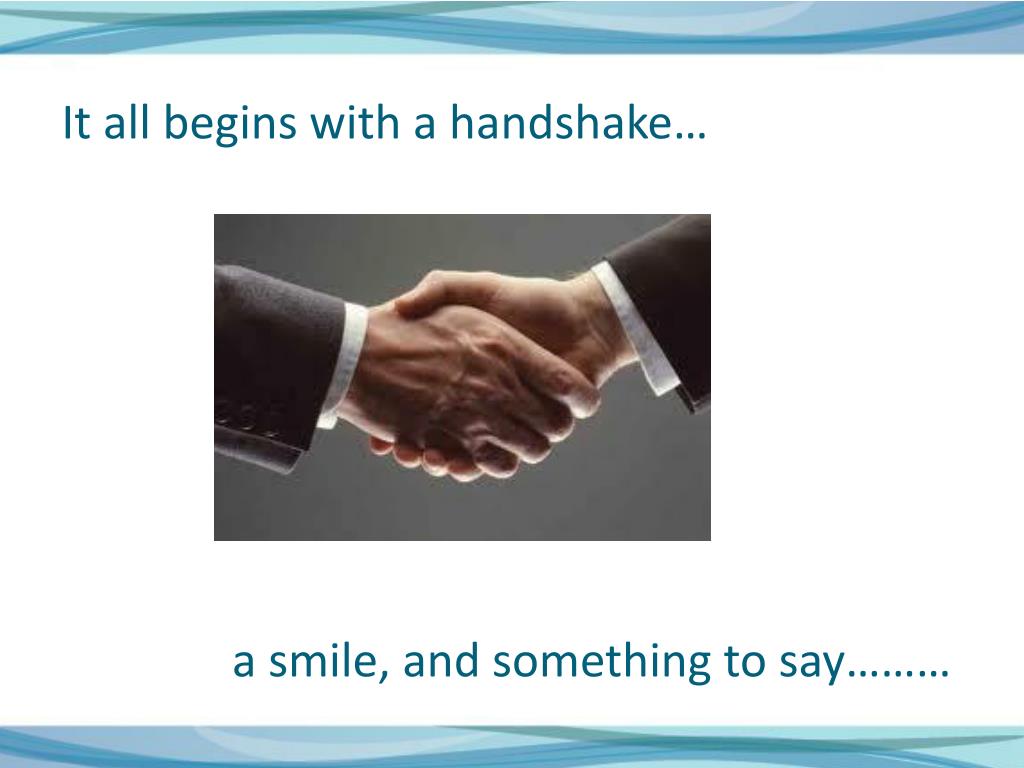 It all begins with a handshake…

a smile, and something to say………